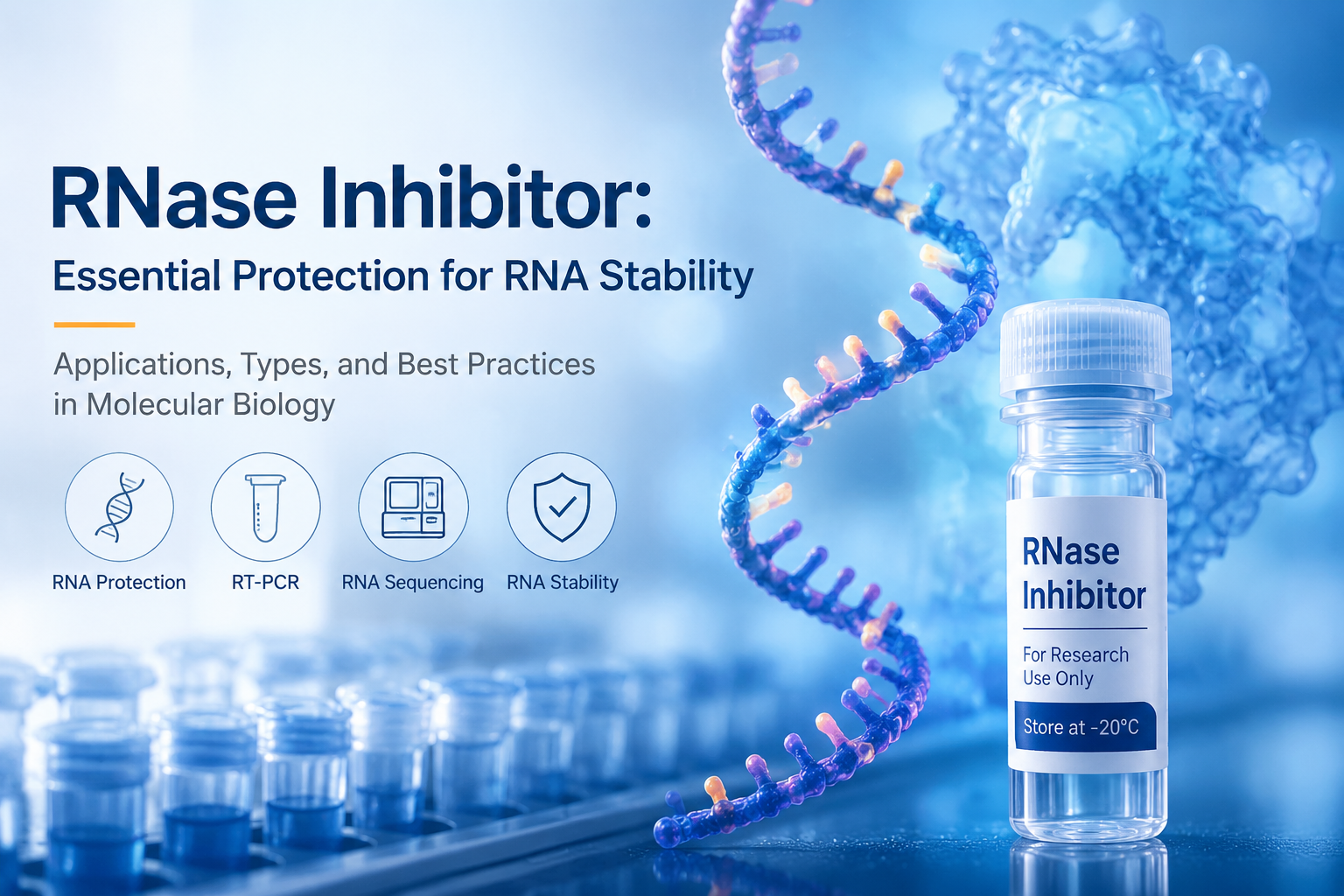 RNase Inhibitor:
Essential Protection for RNA Stability

Applications, Types, and Best Practices in Molecular Biology

RNA Protection
RT-PCR
RNA Sequencing
RNA Stability

RNase Inhibitor

For Research Use Only

Store at -20°C